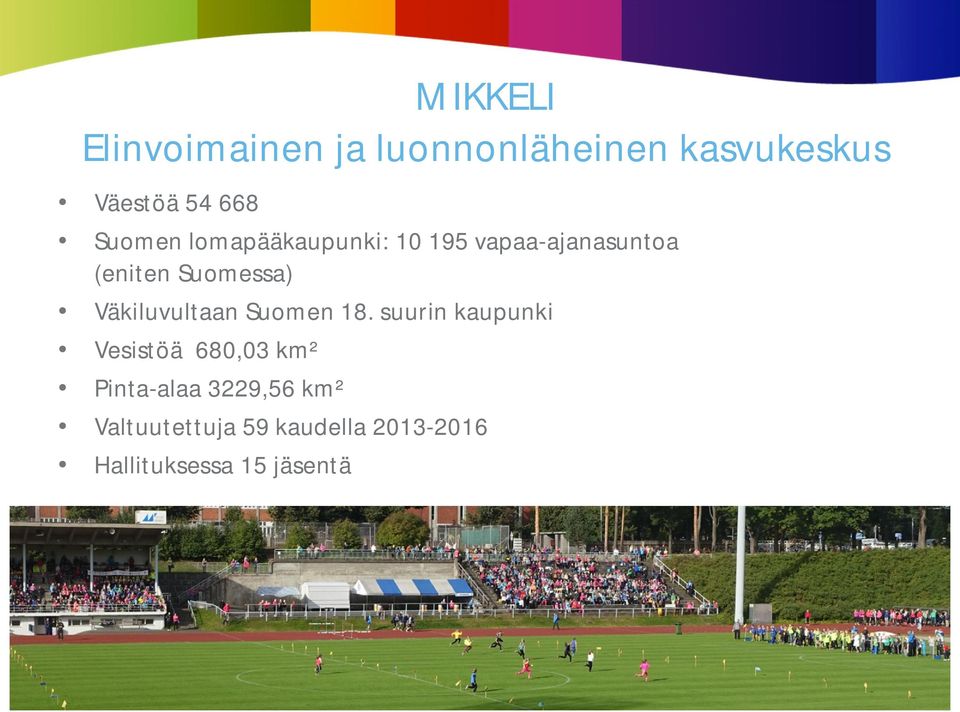 MIKKELI
Elinvoimainen ja luonnonläheinen kasvukeskus

• Väestöä 54 668
• Suomen lomapääkaupunki: 10 195 vapaa-ajanasuntoa (eniten Suomessa)
• Väkiluvultaan Suomen 18. suurin kaupunki
• Vesistöä 680,03 km²
• Pinta-alaa 3229,56 km²
• Valtuutettuja 59 kaudella 2013-2016
• Hallituksessa 15 jäsentä